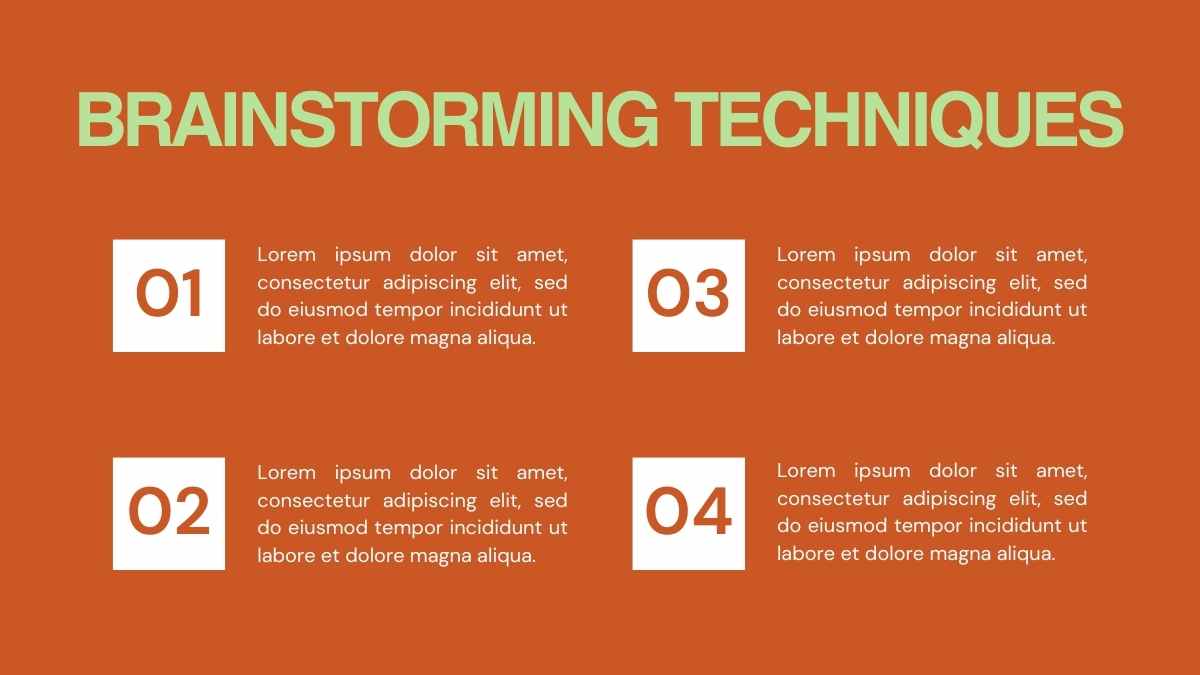 BRAINSTORMING TECHNIQUES

01

Lorem ipsum dolor sit amet, consectetur adipiscing elit, sed do eiusmod tempor incididunt ut labore et dolore magna aliqua.

02

Lorem ipsum dolor sit amet, consectetur adipiscing elit, sed do eiusmod tempor incididunt ut labore et dolore magna aliqua.

03

Lorem ipsum dolor sit amet, consectetur adipiscing elit, sed do eiusmod tempor incididunt ut labore et dolore magna aliqua.

04

Lorem ipsum dolor sit amet, consectetur adipiscing elit, sed do eiusmod tempor incididunt ut labore et dolore magna aliqua.